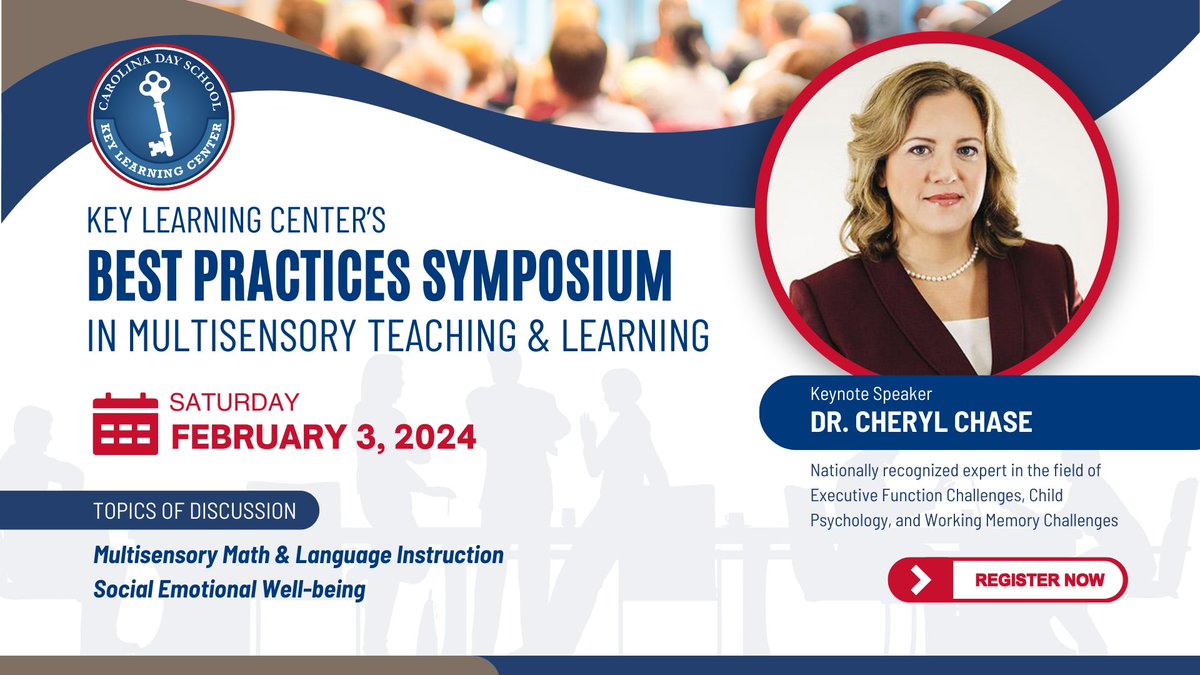 CAROLINA DAY SCHOOL
KEY LEARNING CENTER

KEY LEARNING CENTER'S
BEST PRACTICES SYMPOSIUM
IN MULTISENSORY TEACHING & LEARNING

SATURDAY
FEBRUARY 3, 2024

TOPICS OF DISCUSSION
Multisensory Math & Language Instruction
Social Emotional Well-being

Keynote Speaker
DR. CHERYL CHASE

Nationally recognized expert in the field of Executive Function Challenges, Child Psychology, and Working Memory Challenges

REGISTER NOW